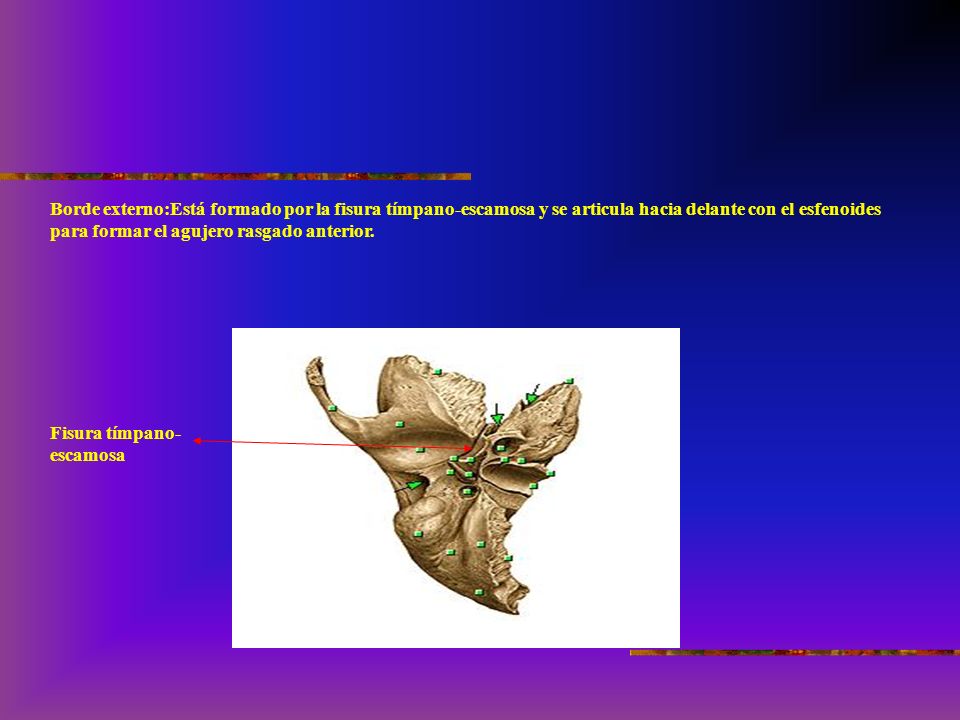 Borde externo:Está formado por la fisura tímpano-escamosa y se articula hacia delante con el esfenoides para formar el agujero rasgado anterior.

Fisura tímpano-escamosa